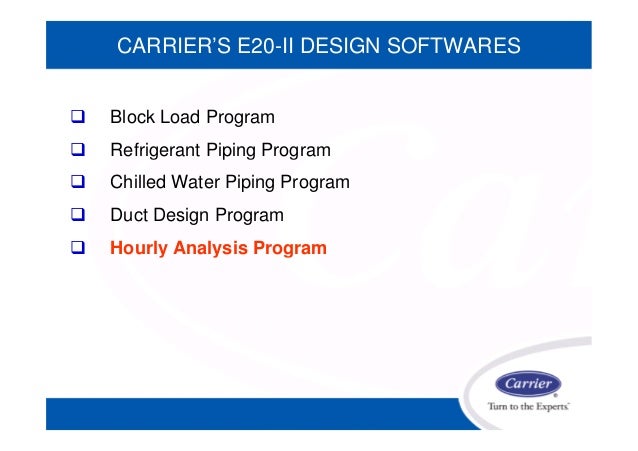 CARRIER'S E20-II DESIGN SOFTWARES

❑ Block Load Program

❑ Refrigerant Piping Program

❑ Chilled Water Piping Program

❑ Duct Design Program

❑ Hourly Analysis Program

Carrier
Turn to the Experts.